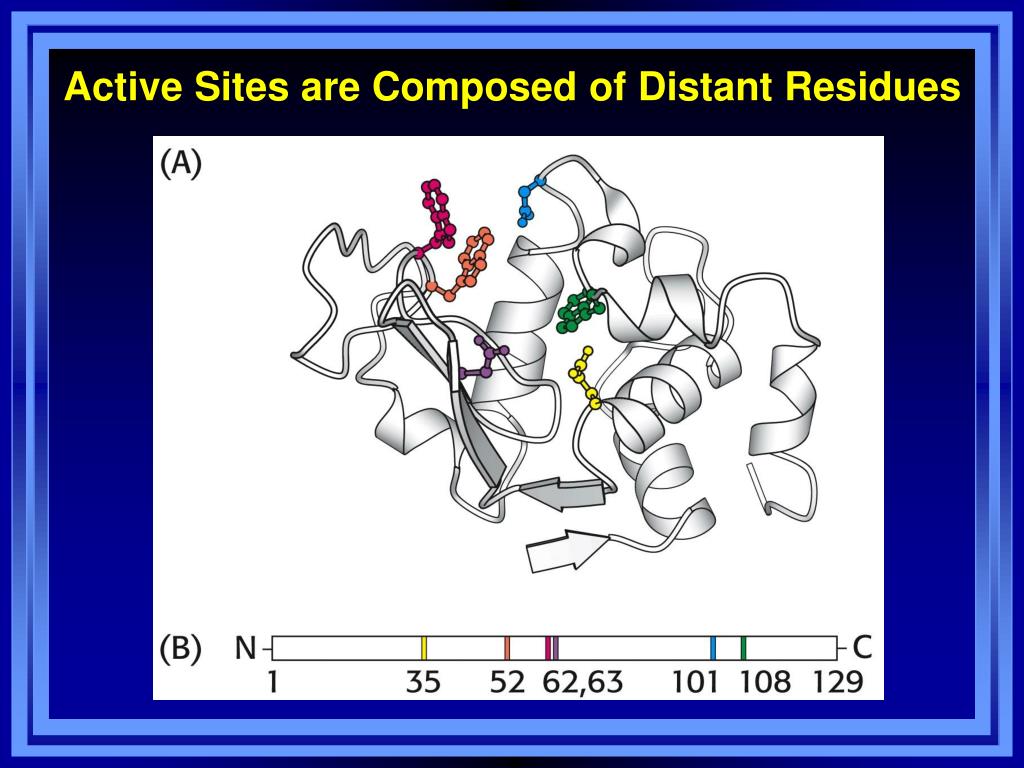 Active Sites are Composed of Distant Residues

(A)

(B) N C

1 35 52 62,63 101 108 129